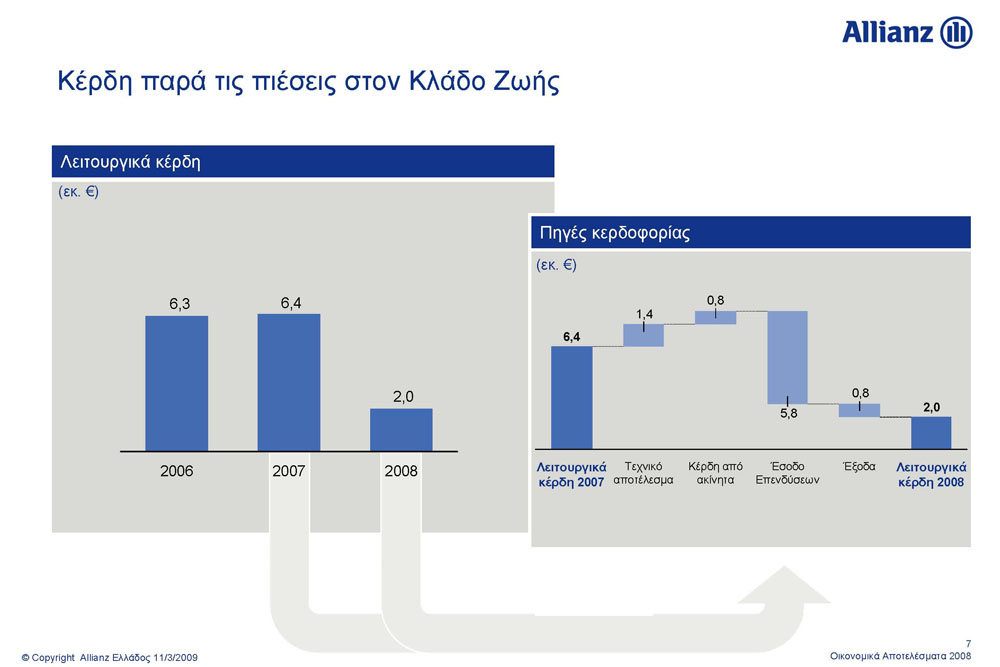 Allianz

Κέρδη παρά τις πιέσεις στον Κλάδο Ζωής

Λειτουργικά κέρδη

(εκ. €)

6,3

6,4

2,0

2006

2007

2008

Πηγές κερδοφορίας

(εκ. €)

6,4

1,4

0,8

5,8

0,8

2,0

Λειτουργικά κέρδη 2007

Τεχνικό αποτέλεσμα

Κέρδη από ακίνητα

Έσοδο Επενδύσεων

Έξοδα

Λειτουργικά κέρδη 2008

© Copyright Allianz Ελλάδος 11/3/2009

7
Οικονομικά Αποτελέσματα 2008